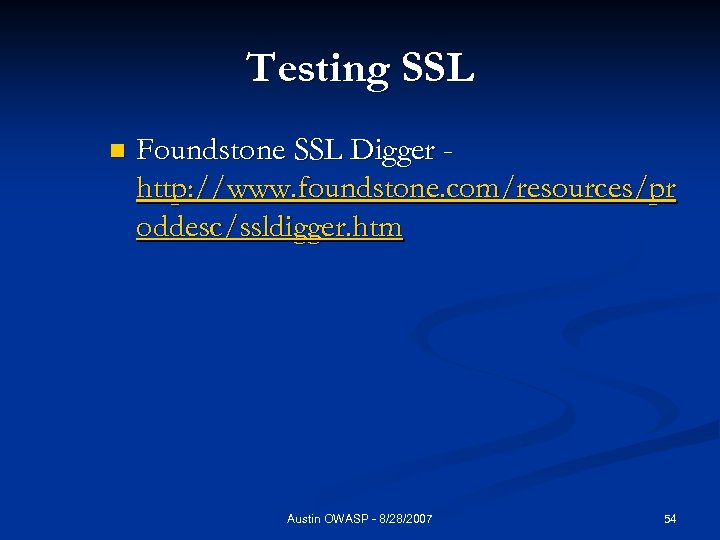 Testing SSL

Foundstone SSL Digger - http://www.foundstone.com/resources/proddesc/ssldigger.htm

Austin OWASP - 8/28/2007

54